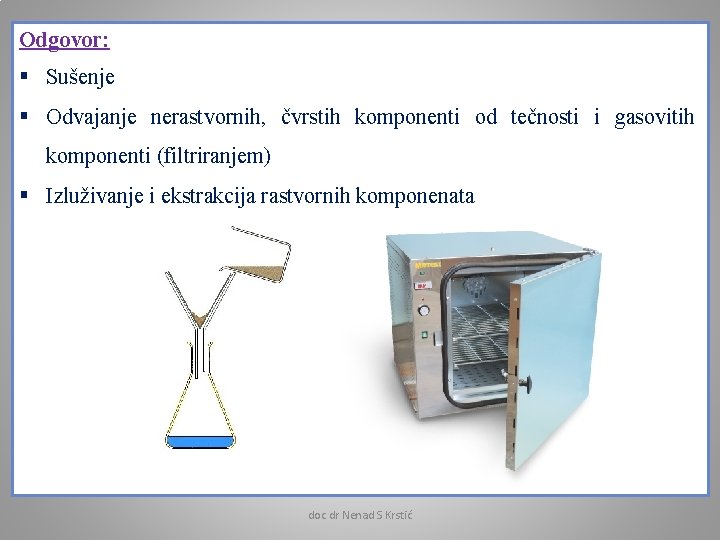 Odgovor:

▪ Sušenje

▪ Odvajanje nerastvornih, čvrstih komponenti od tečnosti i gasovitih komponenti (filtriranjem)

▪ Izluživanje i ekstrakcija rastvornih komponenata

doc dr Nenad S Krstić